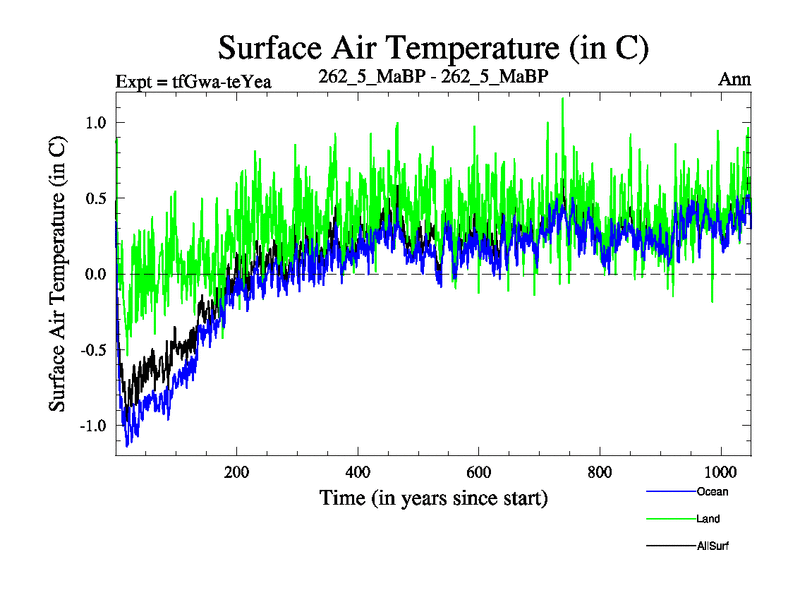 Surface Air Temperature (in C)

Expt = tfGwa-teYea

262_5_MaBP - 262_5_MaBP

Ann

Surface Air Temperature (in C)

1.0

0.5

0.0

-0.5

-1.0

200

400

600

800

1000

Time (in years since start)

Ocean

Land

AllSurf